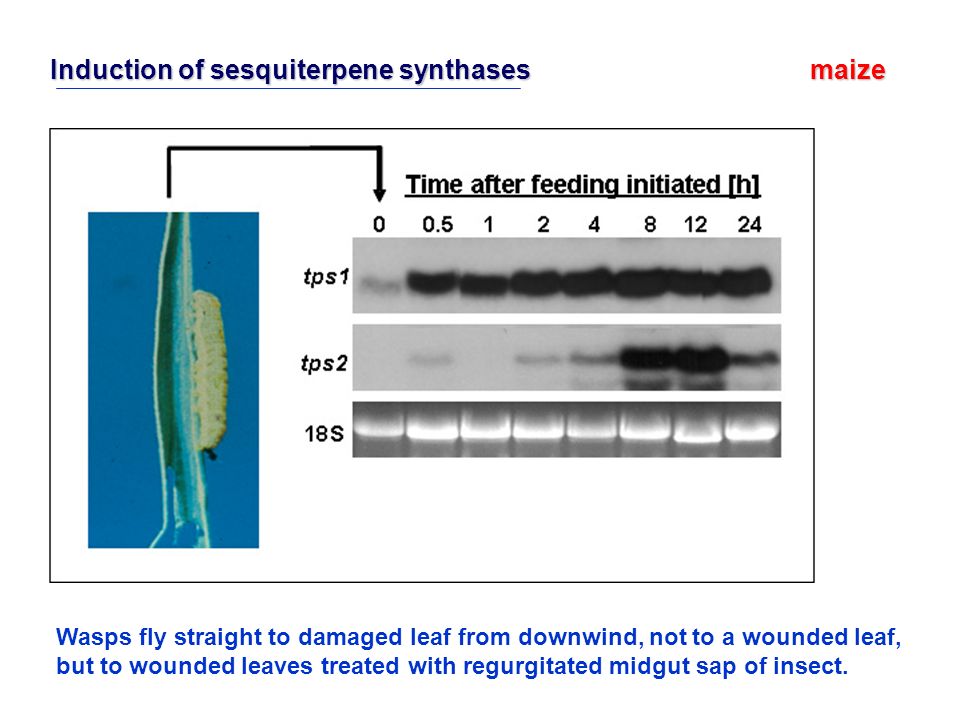 Induction of sesquiterpene synthases

maize

Time after feeding initiated [h]

0 0.5 1 2 4 8 12 24

tps1

tps2

18S

Wasps fly straight to damaged leaf from downwind, not to a wounded leaf, but to wounded leaves treated with regurgitated midgut sap of insect.